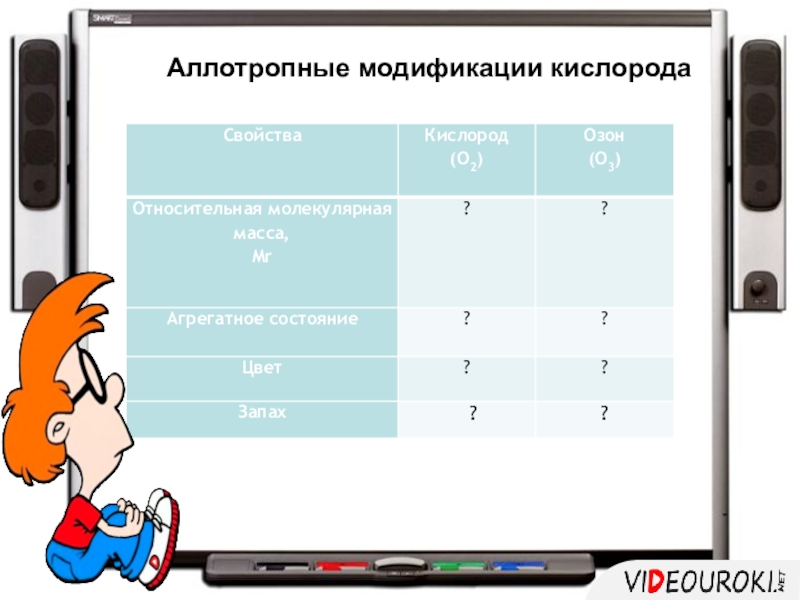 SMART

Аллотропные модификации кислорода

| Свойства | Кислород ($O_2$) | Озон ($O_3$) |
|---|---|---|
| Относительная молекулярная масса, Mr | ? | ? |
| Агрегатное состояние | ? | ? |
| Цвет | ? | ? |
| Запах | ? | ? |

VIDEOUROKI.NET